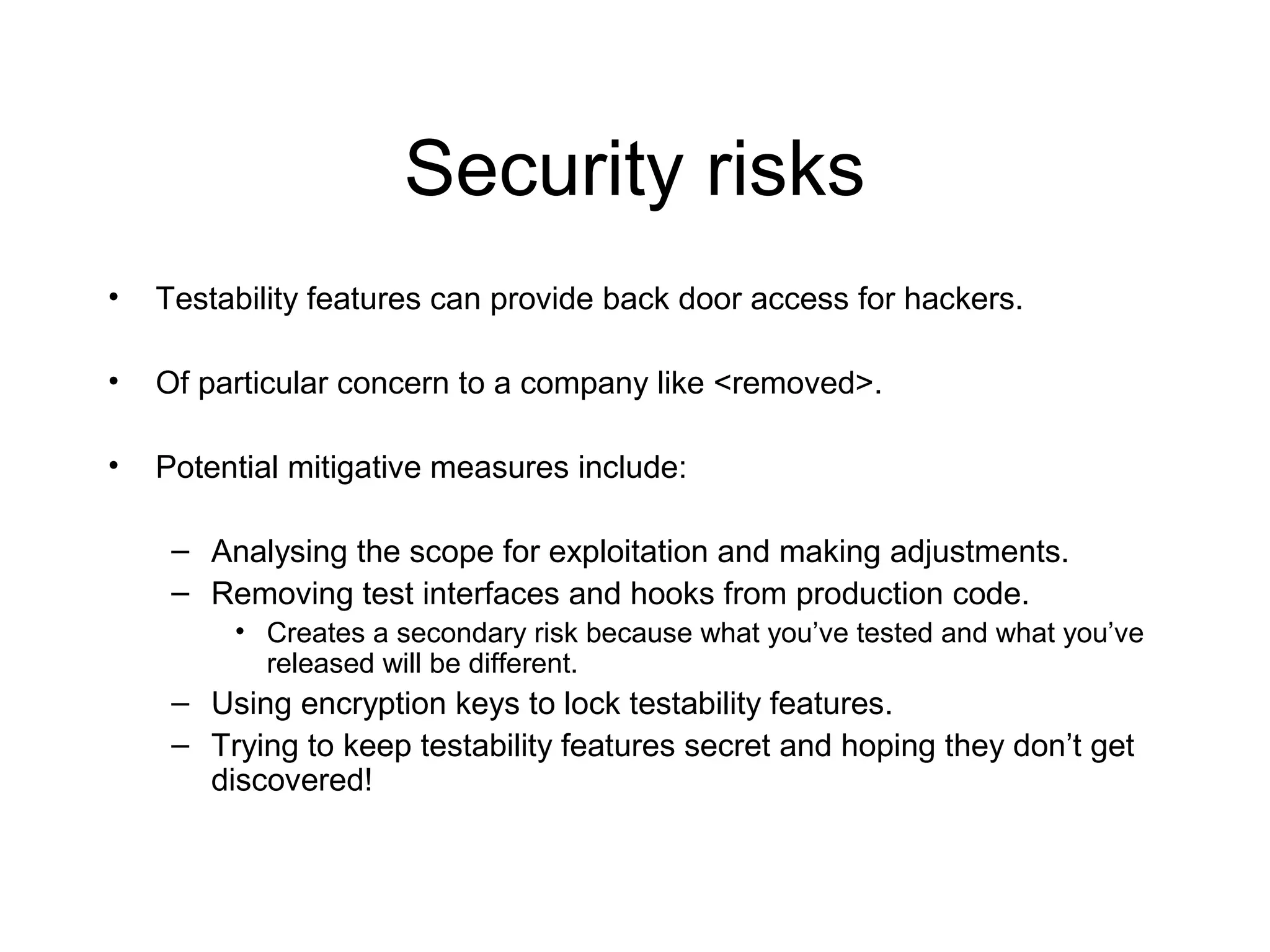 Security risks

• Testability features can provide back door access for hackers.

• Of particular concern to a company like <removed>.

• Potential mitigative measures include:

– Analysing the scope for exploitation and making adjustments.
– Removing test interfaces and hooks from production code.
  • Creates a secondary risk because what you’ve tested and what you’ve released will be different.
– Using encryption keys to lock testability features.
– Trying to keep testability features secret and hoping they don’t get discovered!